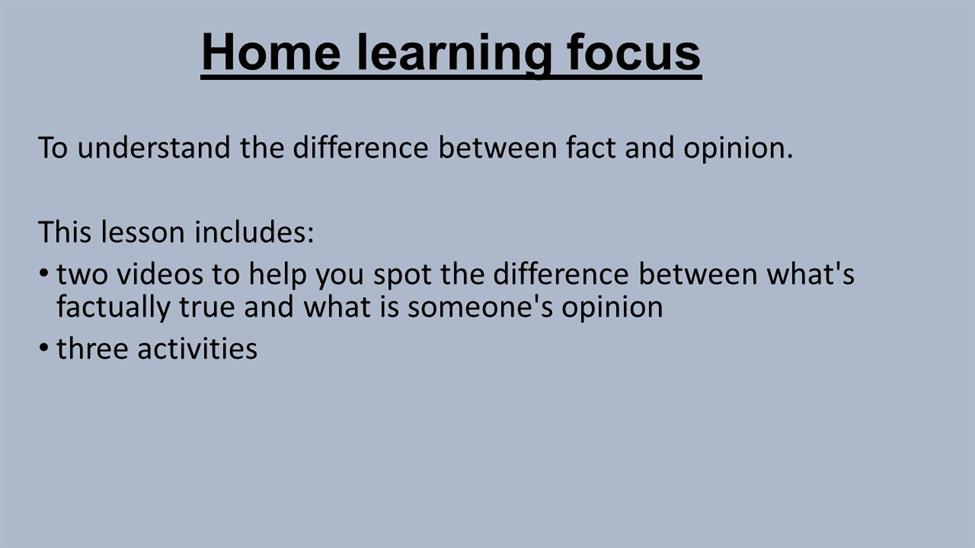 Home learning focus

To understand the difference between fact and opinion.

This lesson includes:
• two videos to help you spot the difference between what's factually true and what is someone's opinion
• three activities